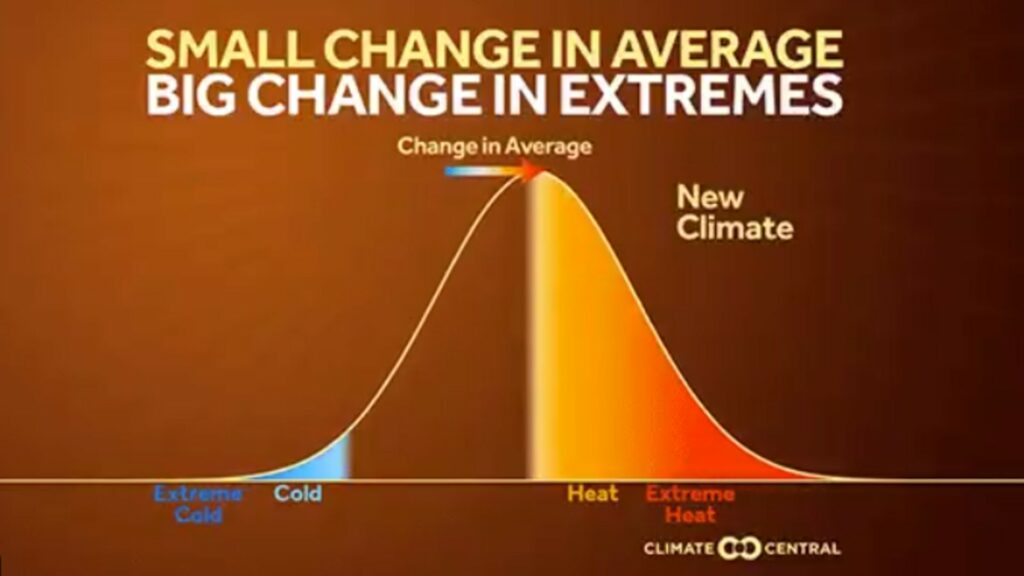 SMALL CHANGE IN AVERAGE
BIG CHANGE IN EXTREMES

Change in Average

New Climate

Extreme Cold

Cold

Heat

Extreme Heat

CLIMATE CENTRAL